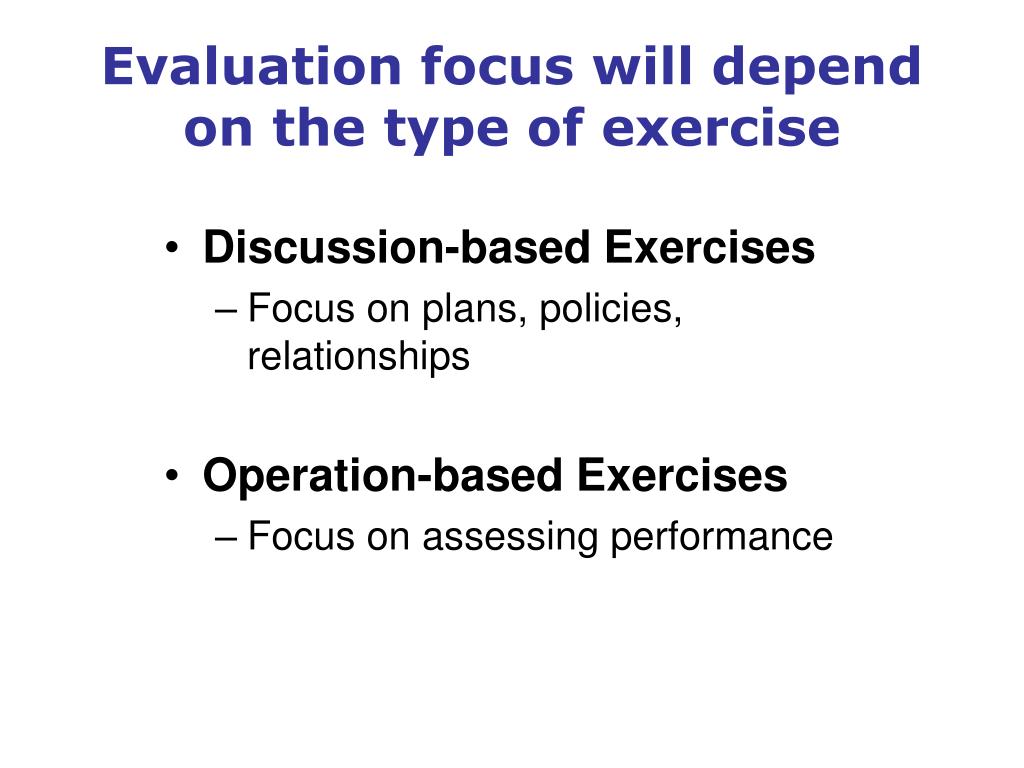 Evaluation focus will depend on the type of exercise

• Discussion-based Exercises
– Focus on plans, policies, relationships

• Operation-based Exercises
– Focus on assessing performance